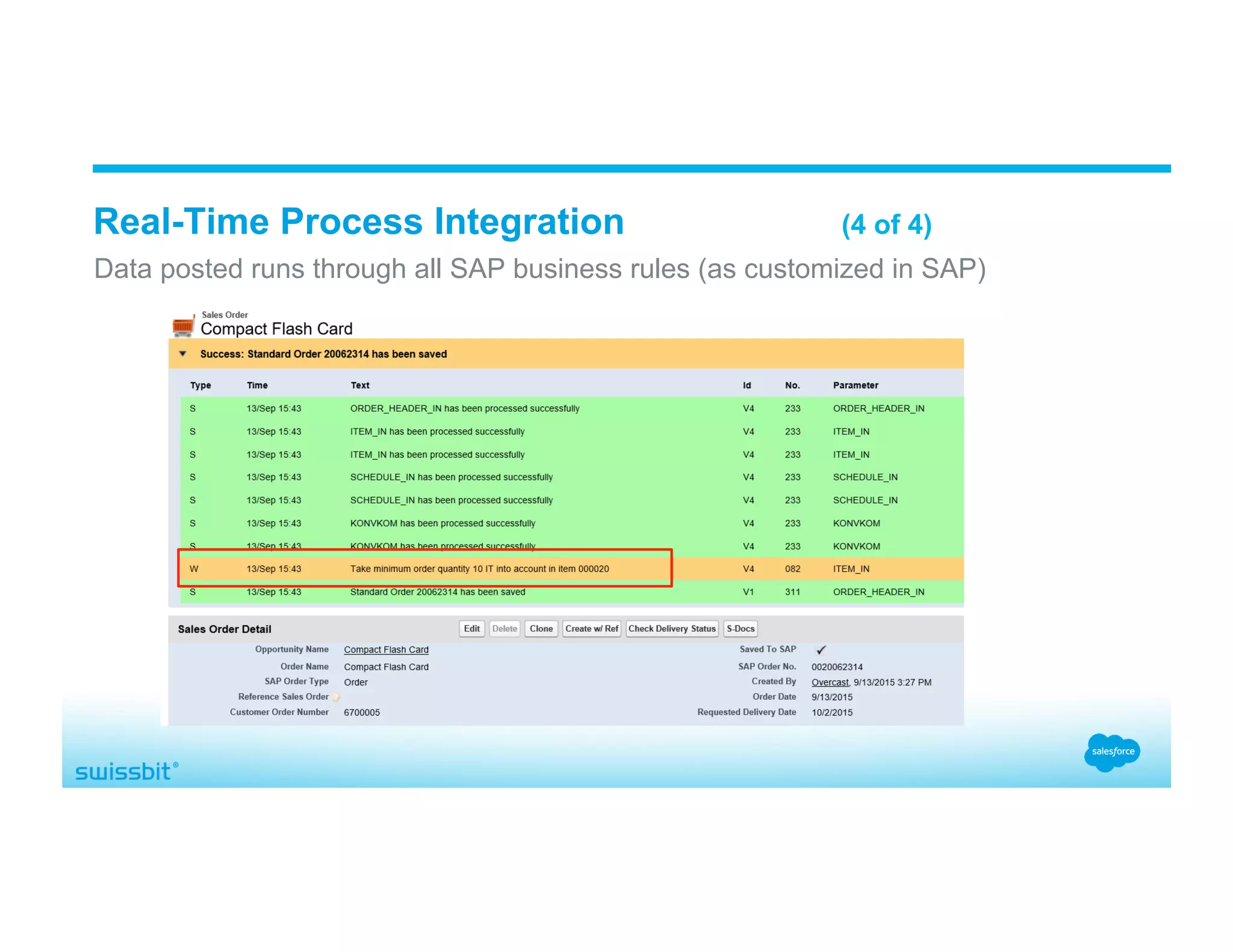 Real-Time Process Integration (4 of 4)

Data posted runs through all SAP business rules (as customized in SAP)

Sales Order
Compact Flash Card

Success: Standard Order 20062314 has been saved

| Type | Time | Text | Id | No. | Parameter |
|---|---|---|---|---|---|
| S | 13/Sep 15:43 | ORDER_HEADER_IN has been processed successfully | V4 | 233 | ORDER_HEADER_IN |
| S | 13/Sep 15:43 | ITEM_IN has been processed successfully | V4 | 233 | ITEM_IN |
| S | 13/Sep 15:43 | ITEM_IN has been processed successfully | V4 | 233 | ITEM_IN |
| S | 13/Sep 15:43 | SCHEDULE_IN has been processed successfully | V4 | 233 | SCHEDULE_IN |
| S | 13/Sep 15:43 | SCHEDULE_IN has been processed successfully | V4 | 233 | SCHEDULE_IN |
| S | 13/Sep 15:43 | KONVKOM has been processed successfully | V4 | 233 | KONVKOM |
| S | 13/Sep 15:43 | KONVKOM has been processed successfully | V4 | 233 | KONVKOM |
| W | 13/Sep 15:43 | Take minimum order quantity 10 IT into account in item 000020 | V4 | 082 | ITEM_IN |
| S | 13/Sep 15:43 | Standard Order 20062314 has been saved | V1 | 311 | ORDER_HEADER_IN |

Sales Order Detail
Edit Delete Clone Create w/ Ref Check Delivery Status S-Docs

Opportunity Name Compact Flash Card
Order Name Compact Flash Card
SAP Order Type Order
Reference Sales Order
Customer Order Number 6700005

Saved To SAP ✓
SAP Order No. 0020062314
Created By Overcast, 9/13/2015 3:27 PM
Order Date 9/13/2015
Requested Delivery Date 10/2/2015

swissbit®

salesforce